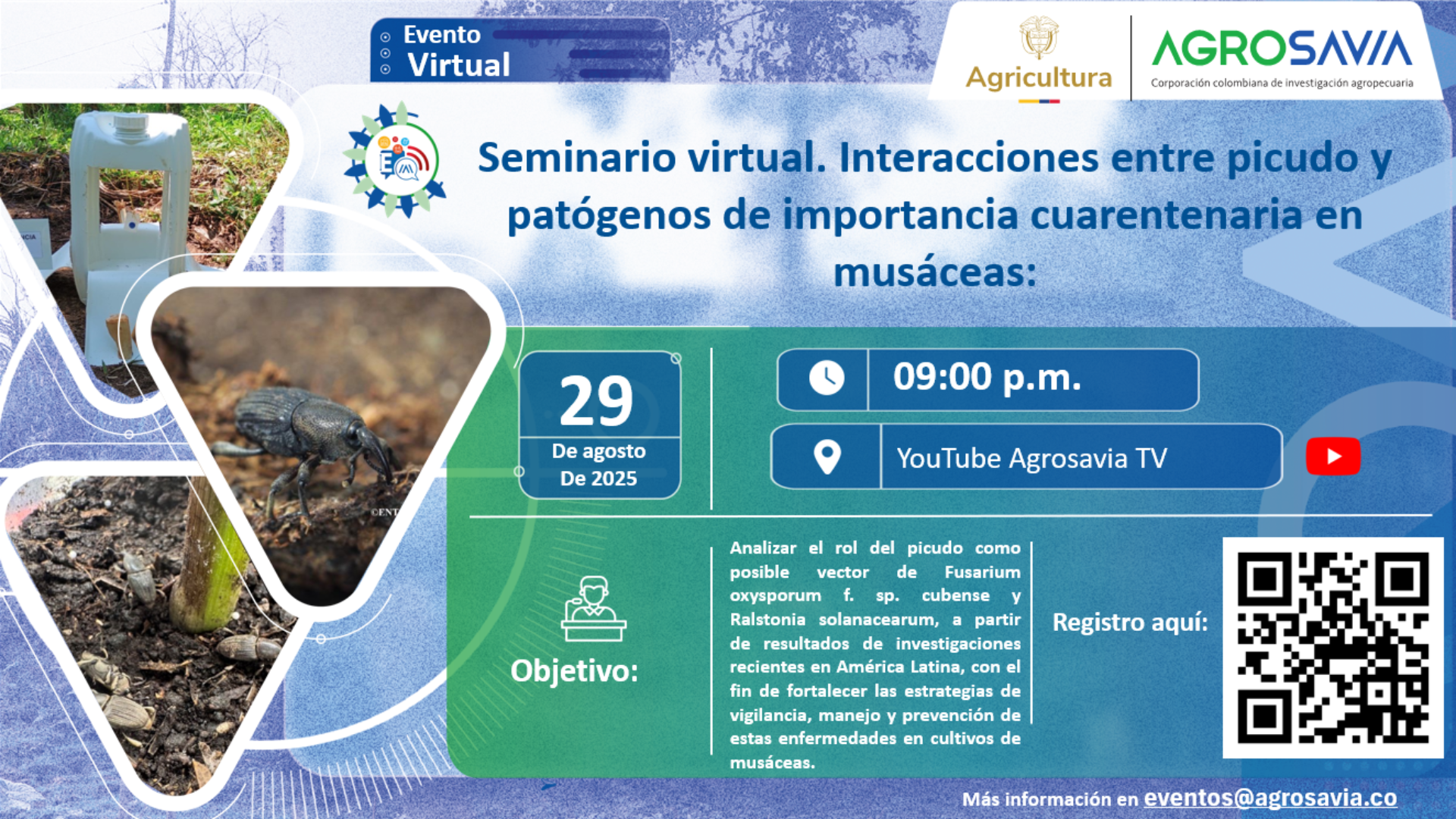 Evento Virtual

Agricultura

AGROSAVIA
Corporación colombiana de investigación agropecuaria

Seminario virtual. Interacciones entre picudo y patógenos de importancia cuarentenaria en musáceas:

29
De agosto
De 2025

09:00 p.m.

YouTube Agrosavia TV

Objetivo:

Analizar el rol del picudo como posible vector de Fusarium oxysporum f. sp. cubense y Ralstonia solanacearum, a partir de resultados de investigaciones recientes en América Latina, con el fin de fortalecer las estrategias de vigilancia, manejo y prevención de estas enfermedades en cultivos de musáceas.

Registro aquí:

Más información en eventos@agrosavia.co